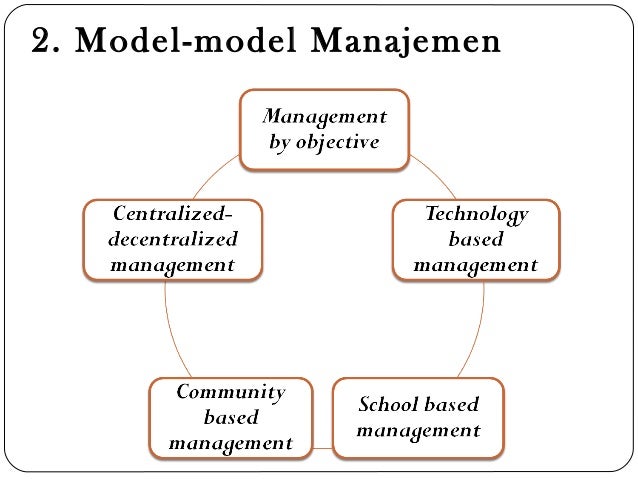 2. Model-model Manajemen

Management by objective

Technology based management

School based management

Community based management

Centralized-decentralized management